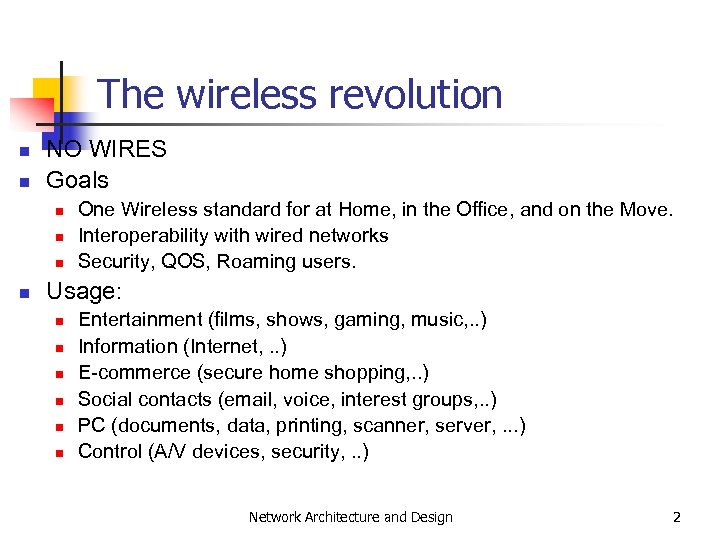 The wireless revolution

- NO WIRES
- Goals
  - One Wireless standard for at Home, in the Office, and on the Move.
  - Interoperability with wired networks
  - Security, QOS, Roaming users.
- Usage:
  - Entertainment (films, shows, gaming, music,..)
  - Information (Internet, ..)
  - E-commerce (secure home shopping,..)
  - Social contacts (email, voice, interest groups,..)
  - PC (documents, data, printing, scanner, server, ...)
  - Control (A/V devices, security, ..)

Network Architecture and Design

2